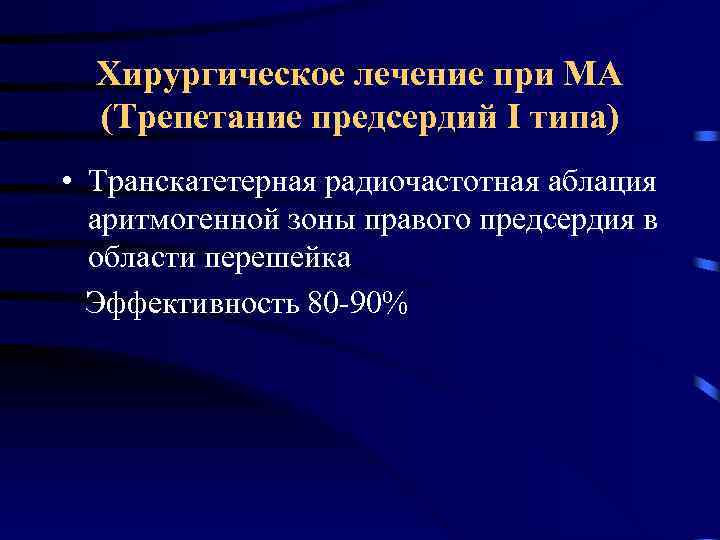 Хирургическое лечение при МА (Трепетание предсердий I типа)

• Транскатетерная радиочастотная аблация аритмогенной зоны правого предсердия в области перешейка

Эффективность 80-90%